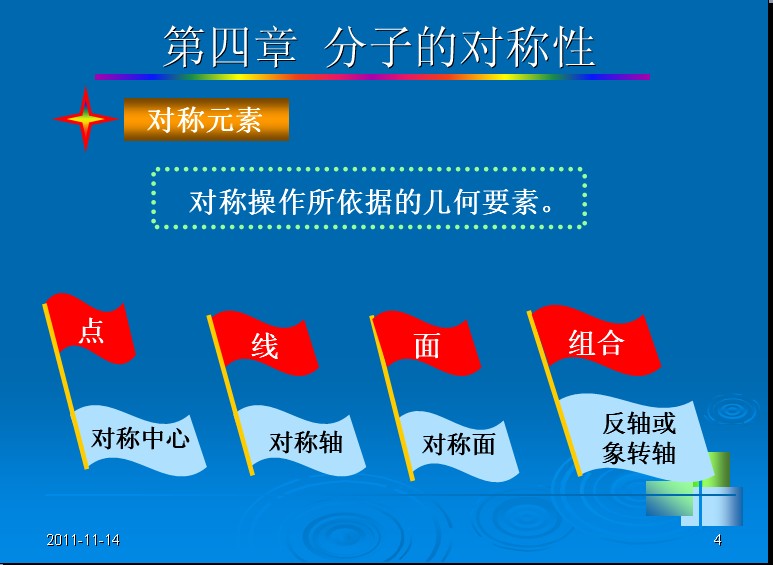 第四章 分子的对称性

对称元素

对称操作所依据的几何要素。

点

对称中心

线

对称轴

面

对称面

组合

反轴或象转轴

2011-11-14

4